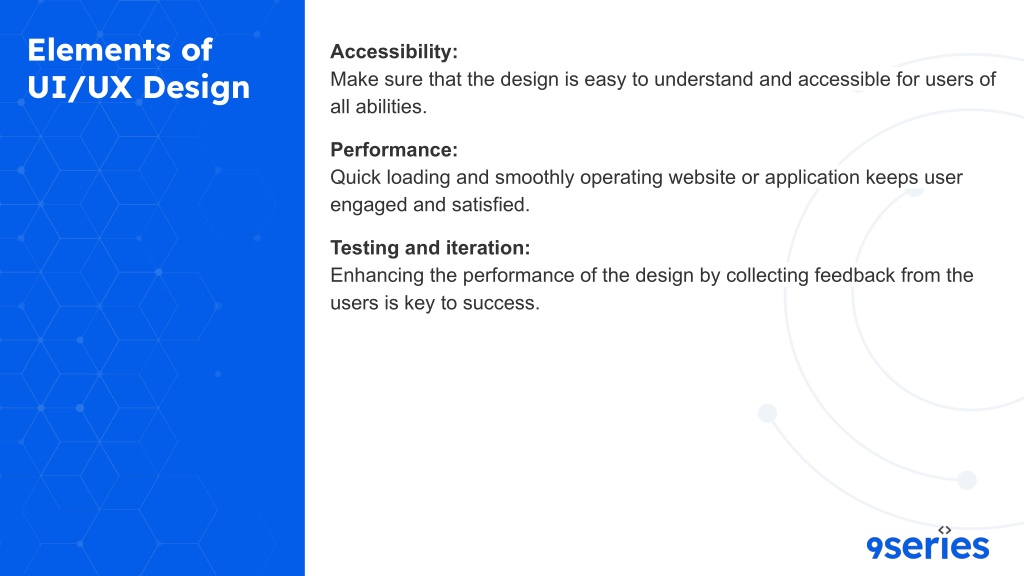 Elements of UI/UX Design

Accessibility:
Make sure that the design is easy to understand and accessible for users of all abilities.

Performance:
Quick loading and smoothly operating website or application keeps user engaged and satisfied.

Testing and iteration:
Enhancing the performance of the design by collecting feedback from the users is key to success.

9series